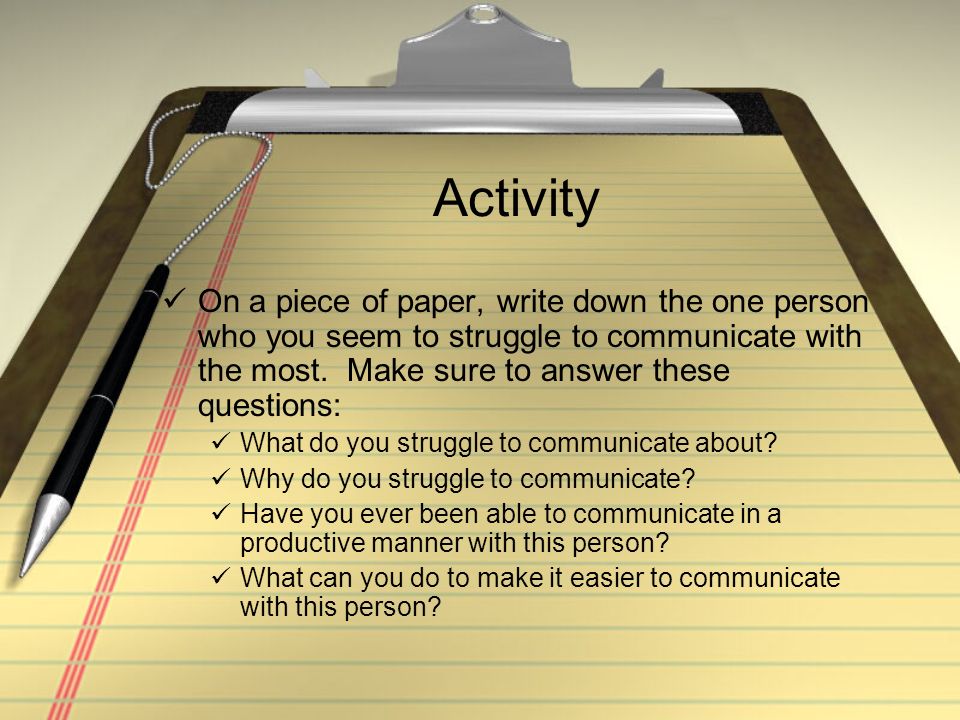 Activity

✓ On a piece of paper, write down the one person who you seem to struggle to communicate with the most. Make sure to answer these questions:

✓ What do you struggle to communicate about?
✓ Why do you struggle to communicate?
✓ Have you ever been able to communicate in a productive manner with this person?
✓ What can you do to make it easier to communicate with this person?